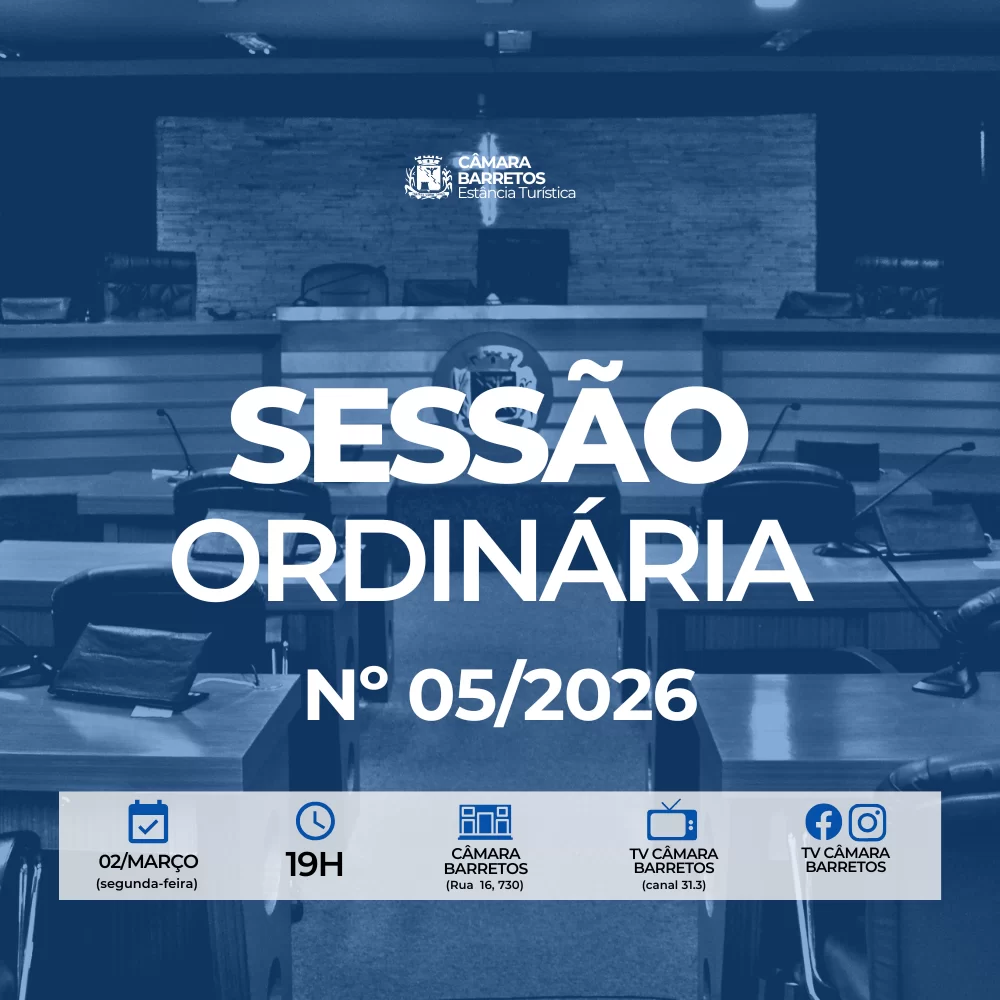 CÂMARA
BARRETOS
Estância Turística

SESSÃO
ORDINÁRIA

N° 05/2026

02/MARÇO
(segunda-feira)

19H

CÂMARA
BARRETOS
(Rua 16, 730)

TV CÂMARA
BARRETOS
(canal 31.3)

TV CÂMARA
BARRETOS